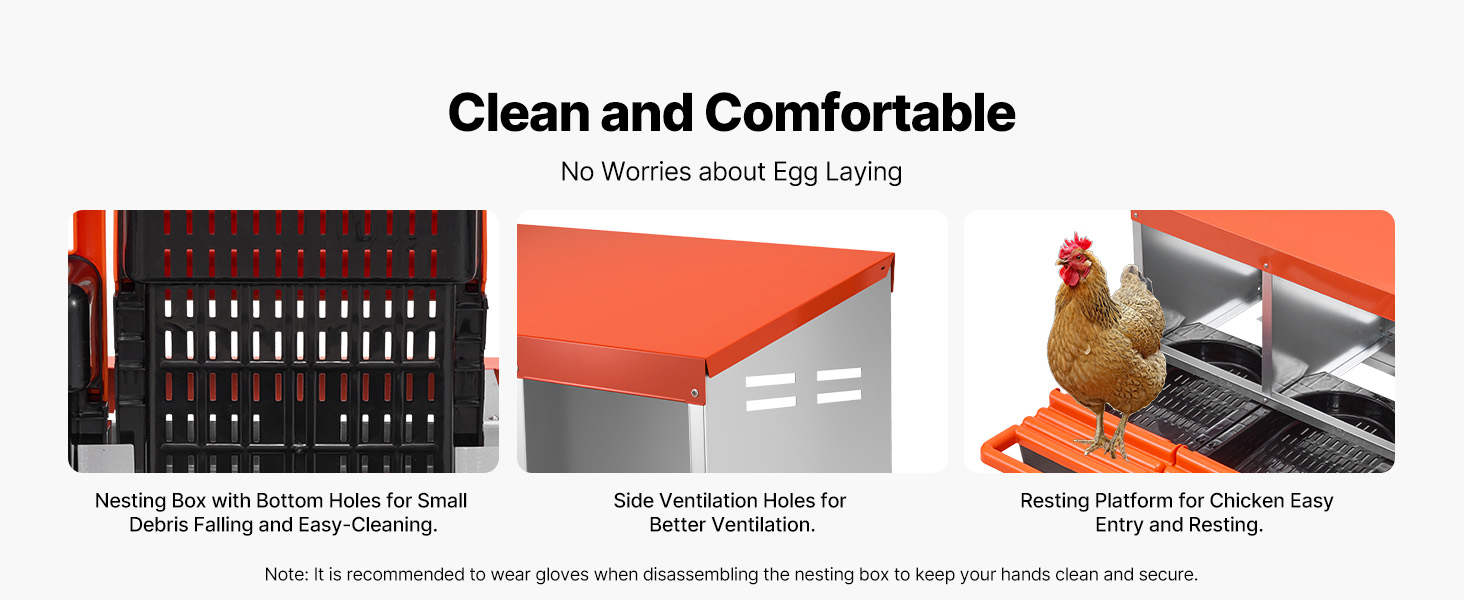 Clean and Comfortable

No Worries about Egg Laying

Nesting Box with Bottom Holes for Small Debris Falling and Easy-Cleaning.

Side Ventilation Holes for Better Ventilation.

Resting Platform for Chicken Easy Entry and Resting.

Note: It is recommended to wear gloves when disassembling the nesting box to keep your hands clean and secure.